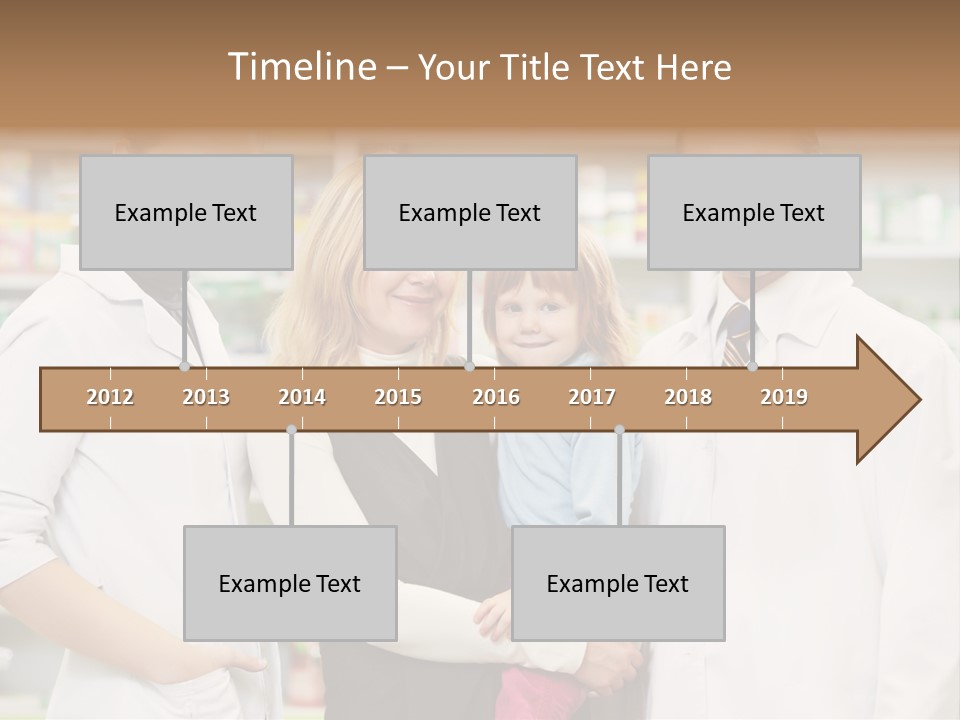 Timeline – Your Title Text Here

Example Text

Example Text

Example Text

2012 2013 2014 2015 2016 2017 2018 2019

Example Text

Example Text